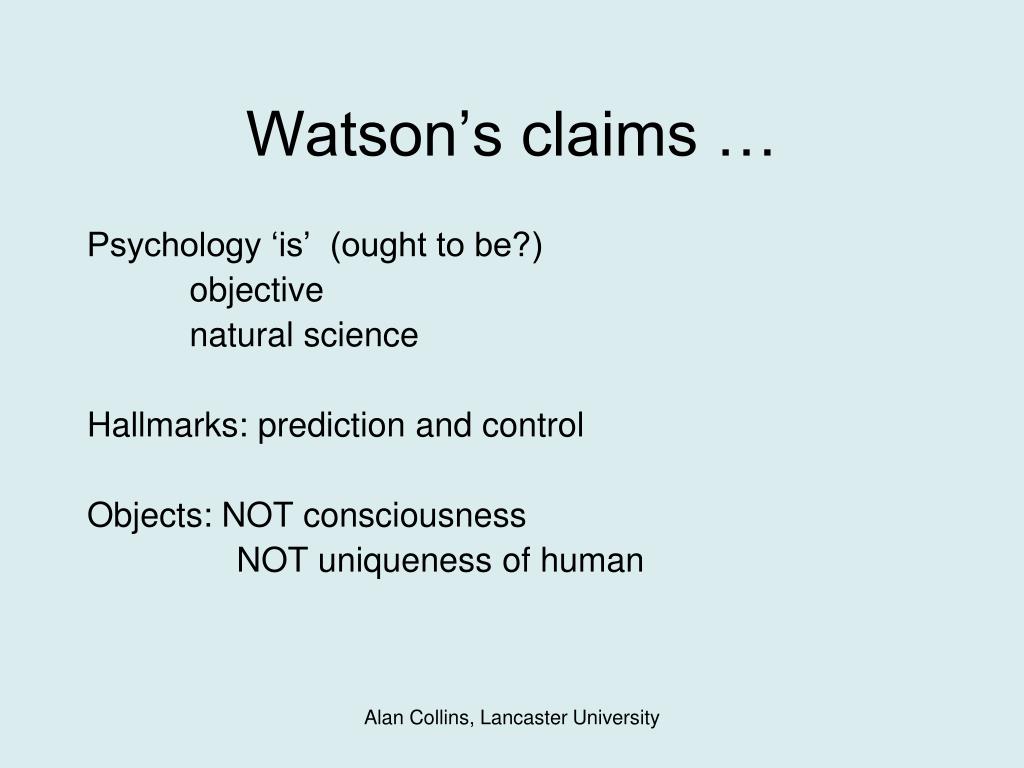 Watson’s claims …

Psychology ‘is’ (ought to be?)
objective
natural science

Hallmarks: prediction and control

Objects: NOT consciousness
NOT uniqueness of human

Alan Collins, Lancaster University